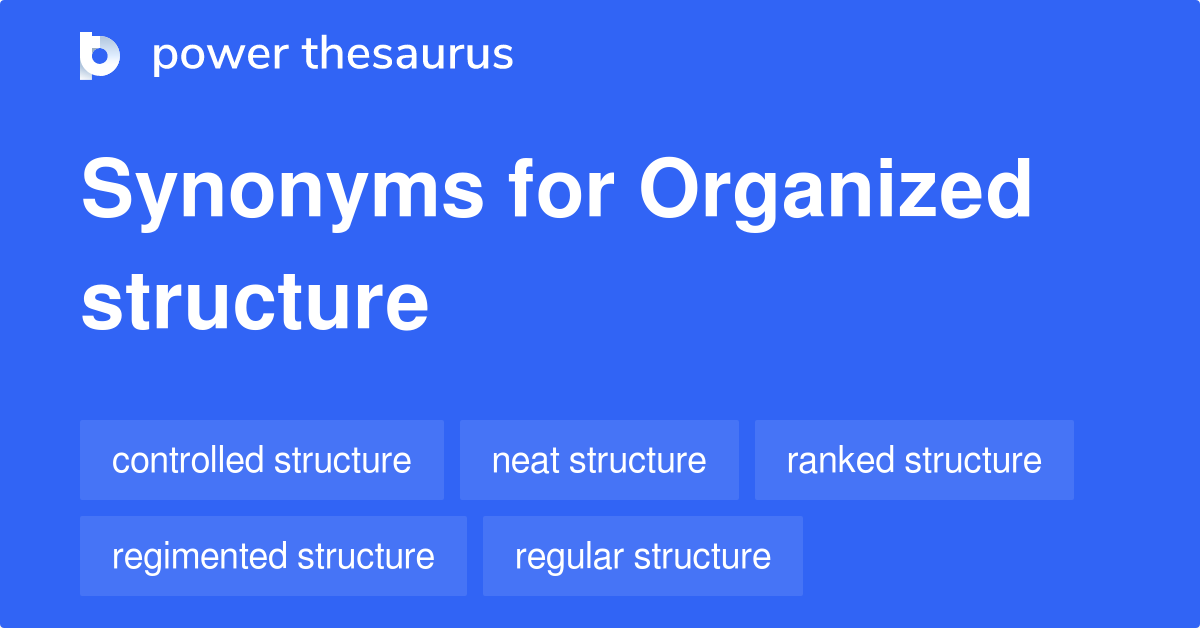 power thesaurus

Synonyms for Organized structure

controlled structure
neat structure
ranked structure
regimented structure
regular structure